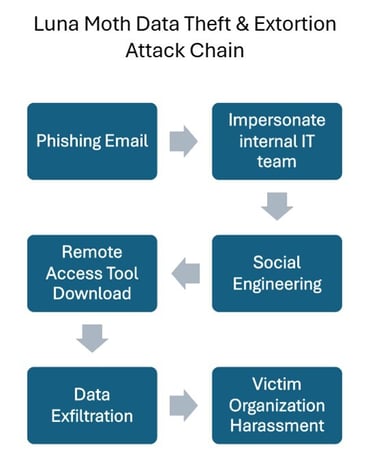 Luna Moth Data Theft & Extortion Attack Chain

Phishing Email

Impersonate internal IT team

Social Engineering

Remote Access Tool Download

Data Exfiltration

Victim Organization Harassment